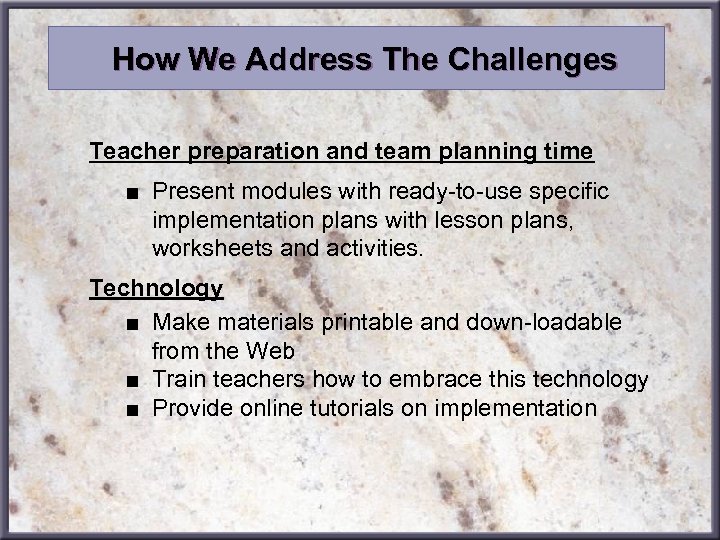 How We Address The Challenges

Teacher preparation and team planning time

■ Present modules with ready-to-use specific implementation plans with lesson plans, worksheets and activities.

Technology

■ Make materials printable and down-loadable from the Web
■ Train teachers how to embrace this technology
■ Provide online tutorials on implementation